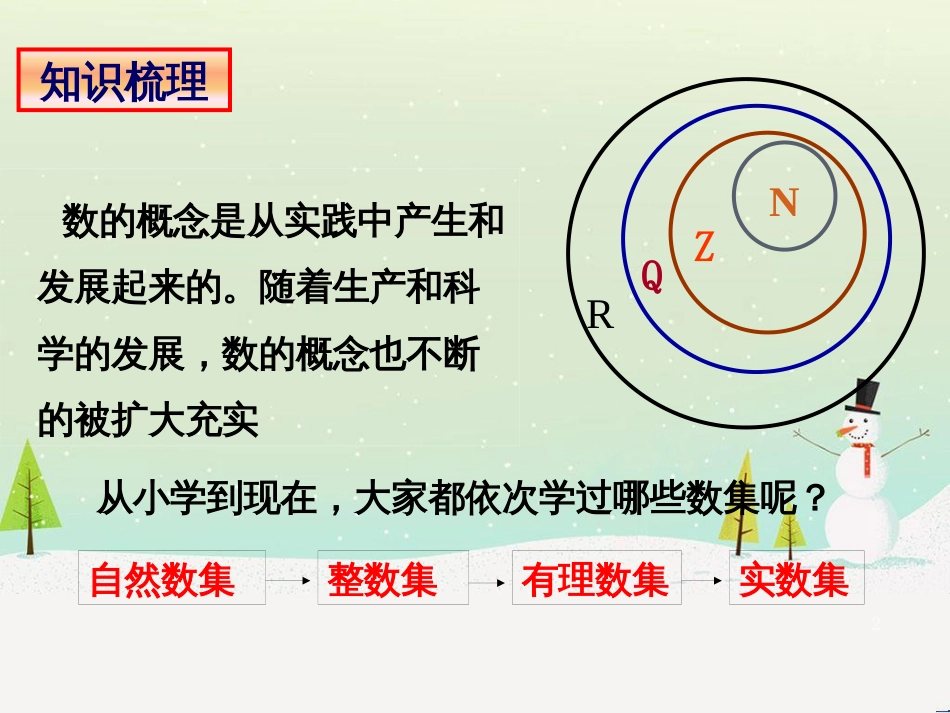 知识梳理

数的概念是从实践中产生和发展起来的。随着生产和科学的发展，数的概念也不断的被扩大充实

N
Z
Q
R

从小学到现在，大家都依次学过哪些数集呢？

自然数集 → 整数集 → 有理数集 → 实数集